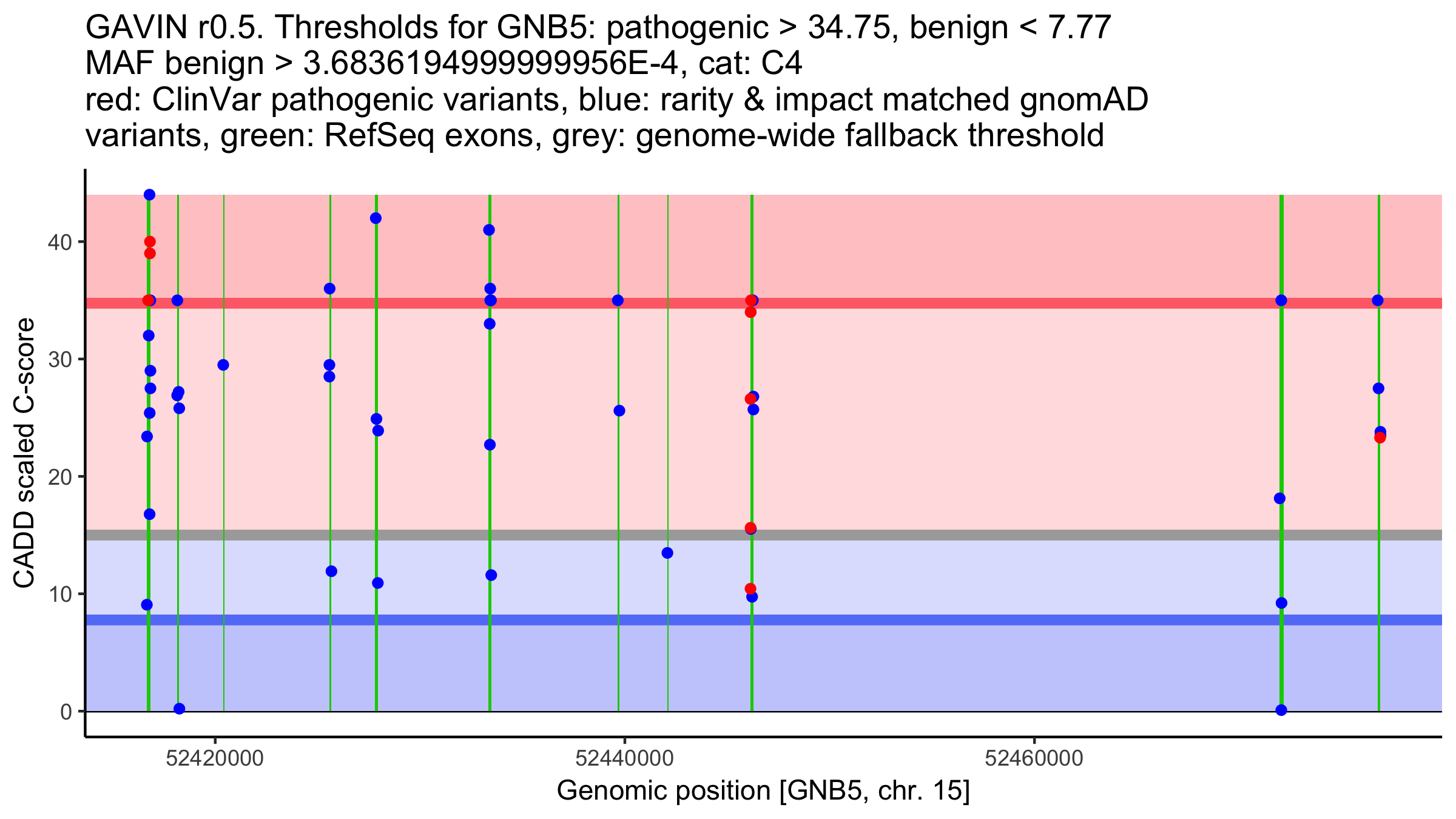 GAVIN r0.5. Thresholds for GNB5: pathogenic > 34.75, benign < 7.77
MAF benign > 3.6836194999999956E-4, cat: C4
red: ClinVar pathogenic variants, blue: rarity & impact matched gnomAD variants, green: RefSeq exons, grey: genome-wide fallback threshold

CADD scaled C-score

40
30
20
10
0

52420000
52440000
52460000

Genomic position [GNB5, chr. 15]